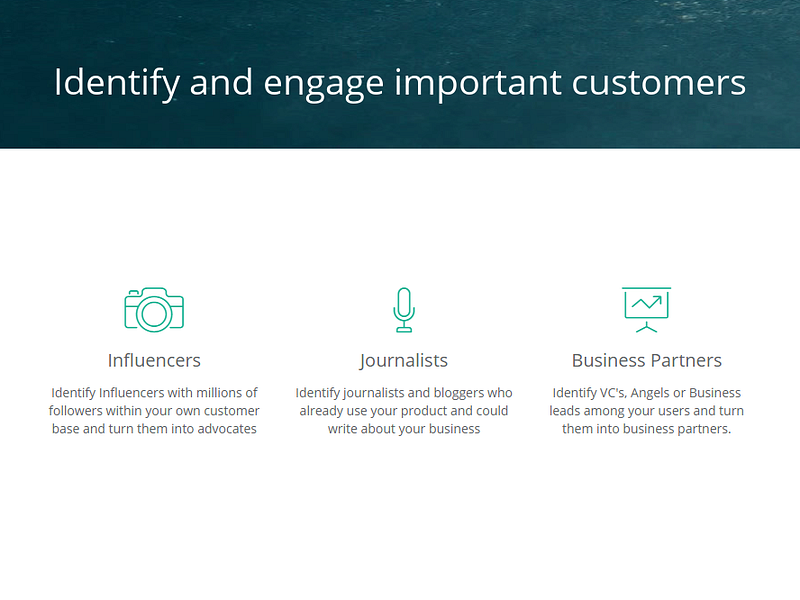 Identify and engage important customers

Influencers

Identify Influencers with millions of followers within your own customer base and turn them into advocates

Journalists

Identify journalists and bloggers who already use your product and could write about your business

Business Partners

Identify VC's, Angels or Business leads among your users and turn them into business partners.